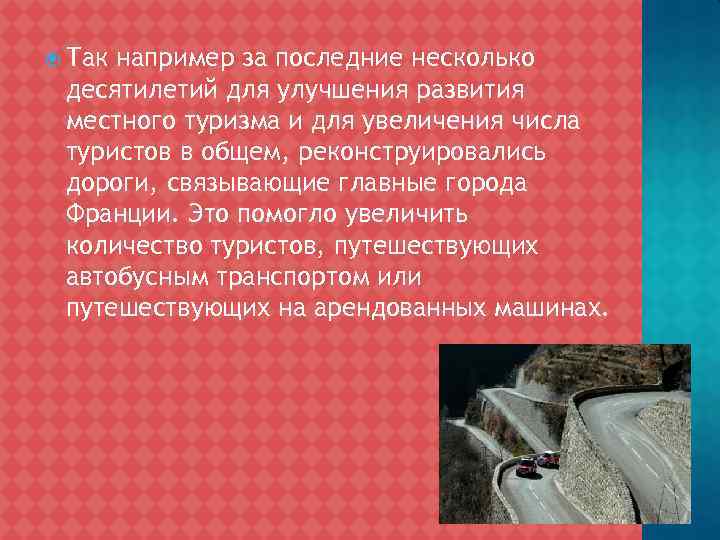 Так например за последние несколько десятилетий для улучшения развития местного туризма и для увеличения числа туристов в общем, реконструировались дороги, связывающие главные города Франции. Это помогло увеличить количество туристов, путешествующих автобусным транспортом или путешествующих на арендованных машинах.